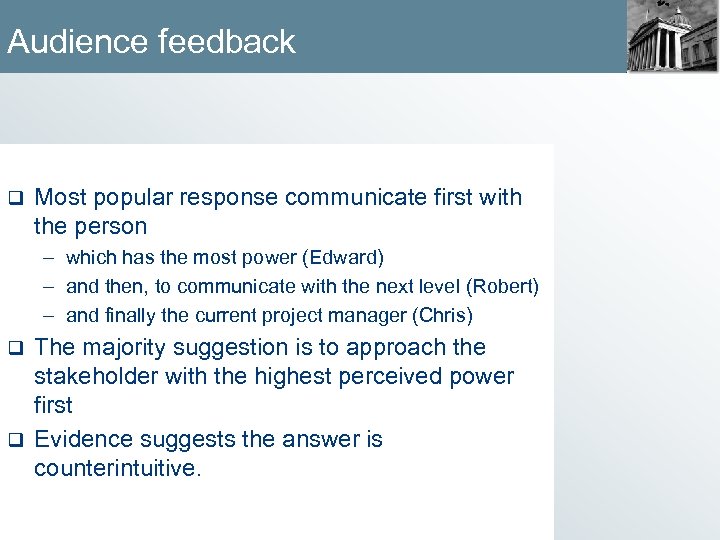 Audience feedback

❑ Most popular response communicate first with the person

– which has the most power (Edward)

– and then, to communicate with the next level (Robert)

– and finally the current project manager (Chris)

❑ The majority suggestion is to approach the stakeholder with the highest perceived power first

❑ Evidence suggests the answer is counterintuitive.